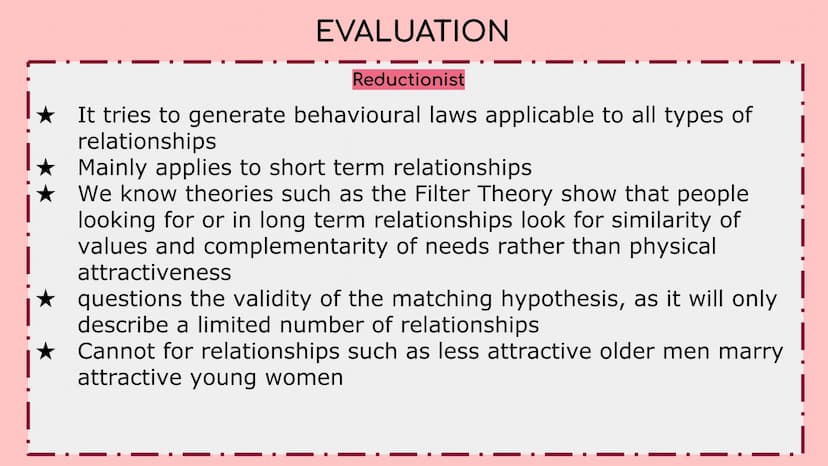 EVALUATION

Reductionist

★ It tries to generate behavioural laws applicable to all types of relationships
★ Mainly applies to short term relationships
★ We know theories such as the Filter Theory show that people looking for or in long term relationships look for similarity of values and complementarity of needs rather than physical attractiveness
★ questions the validity of the matching hypothesis, as it will only describe a limited number of relationships
★ Cannot for relationships such as less attractive older men marry attractive young women